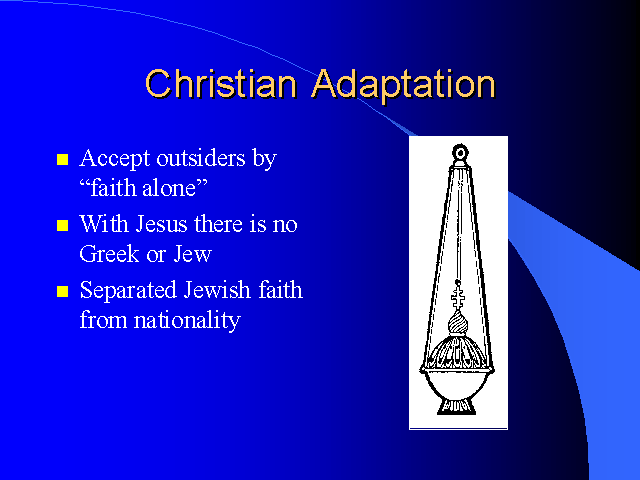 Christian Adaptation

- Accept outsiders by “faith alone”
- With Jesus there is no Greek or Jew
- Separated Jewish faith from nationality